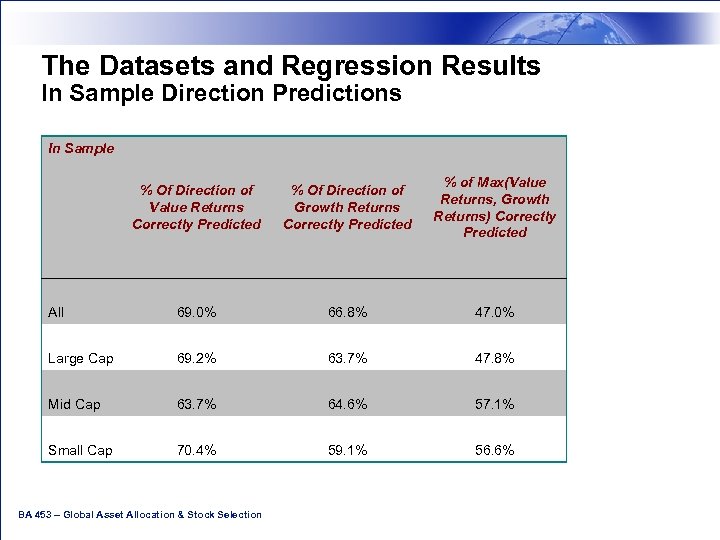 The Datasets and Regression Results
In Sample Direction Predictions

| In Sample | % Of Direction of Value Returns Correctly Predicted | % Of Direction of Growth Returns Correctly Predicted | % of Max(Value Returns, Growth Returns) Correctly Predicted |
|---|---|---|---|
| All | 69.0% | 66.8% | 47.0% |
| Large Cap | 69.2% | 63.7% | 47.8% |
| Mid Cap | 63.7% | 64.6% | 57.1% |
| Small Cap | 70.4% | 59.1% | 56.6% |

BA 453 – Global Asset Allocation & Stock Selection